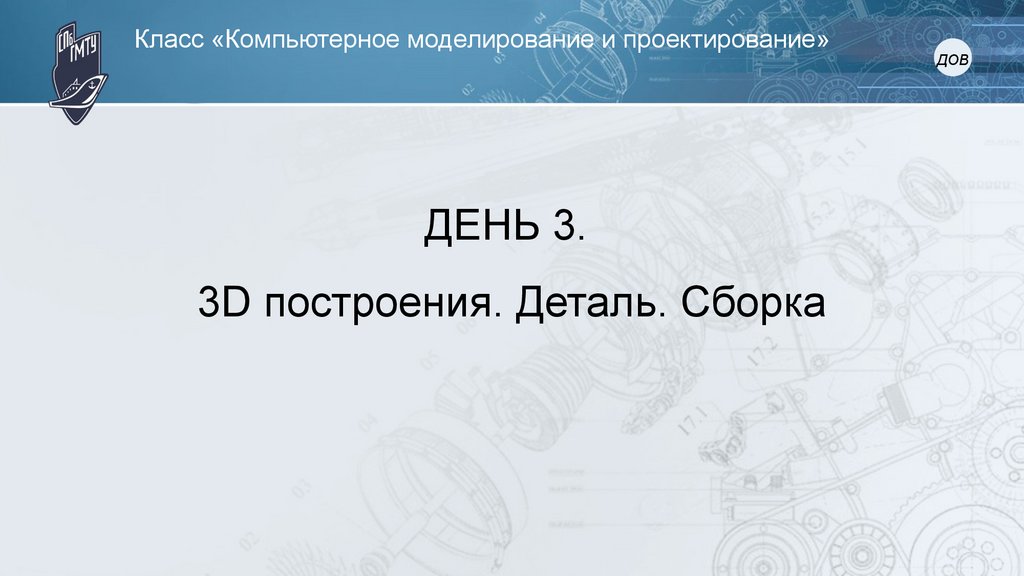 СПб ГМТУ

Класс «Компьютерное моделирование и проектирование»

ДОВ

ДЕНЬ 3.

3D построения. Деталь. Сборка